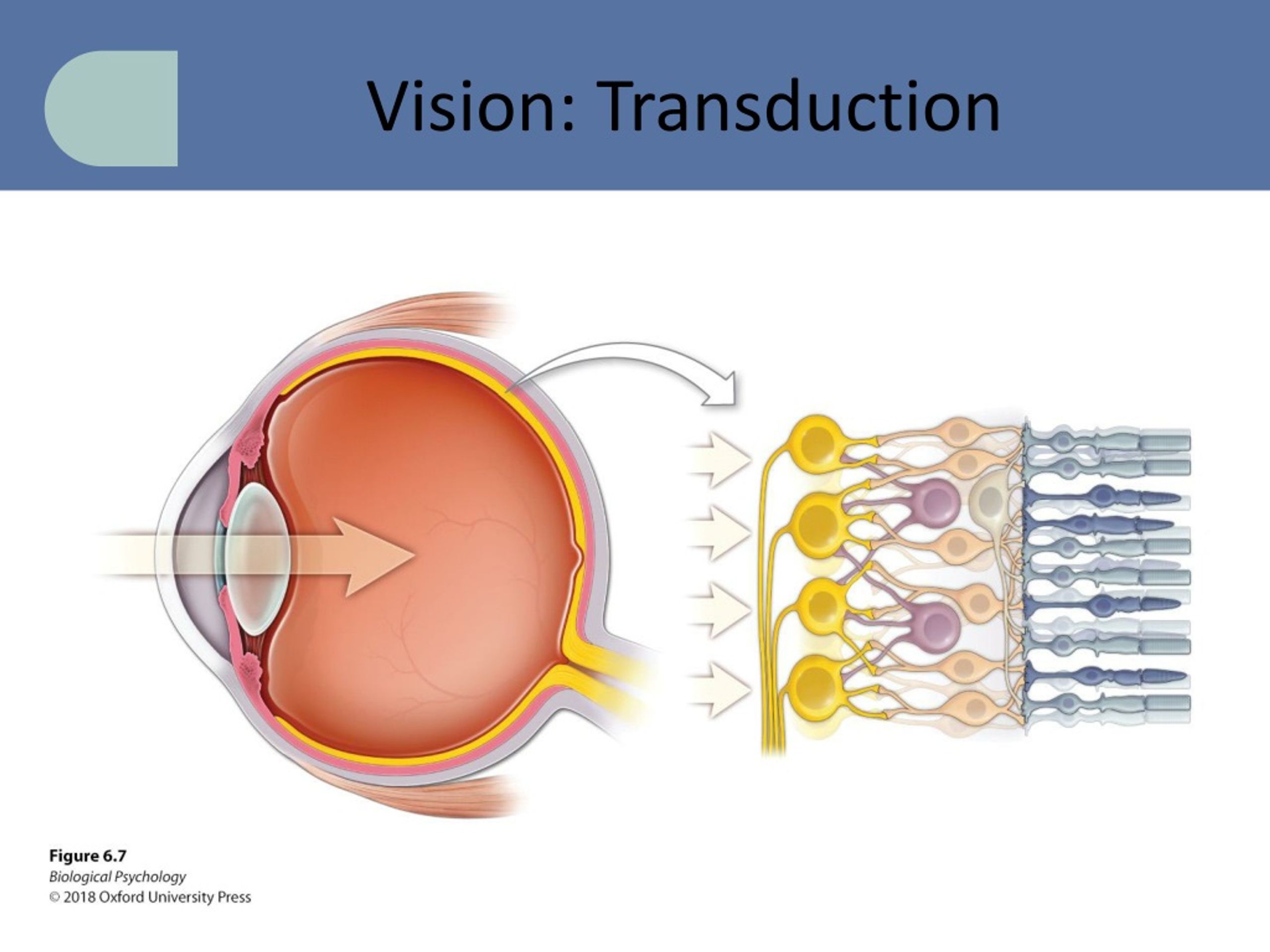 Vision: Transduction

Figure 6.7
Biological Psychology
© 2018 Oxford University Press